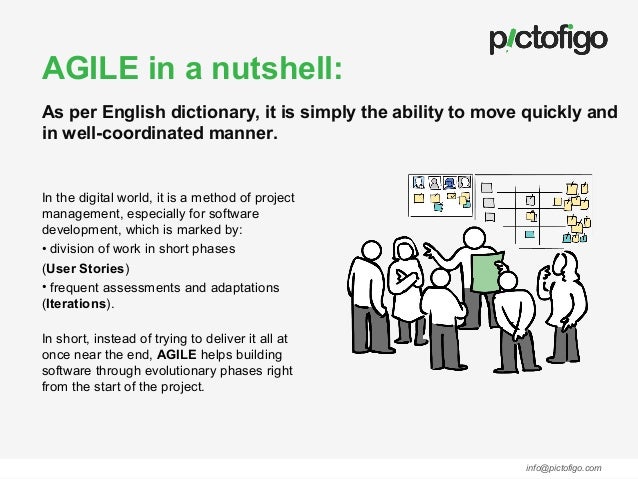 pictofigo

AGILE in a nutshell:

As per English dictionary, it is simply the ability to move quickly and in well-coordinated manner.

In the digital world, it is a method of project management, especially for software development, which is marked by:
• division of work in short phases (User Stories)
• frequent assessments and adaptations (Iterations).

In short, instead of trying to deliver it all at once near the end, AGILE helps building software through evolutionary phases right from the start of the project.

info@pictofigo.com